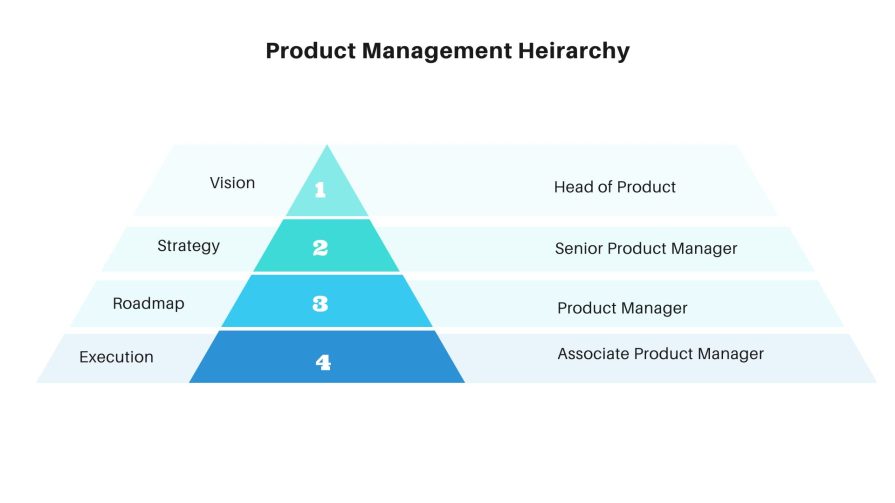 Product Management Heirarchy

Vision
1
Head of Product

Strategy
2
Senior Product Manager

Roadmap
3
Product Manager

Execution
4
Associate Product Manager